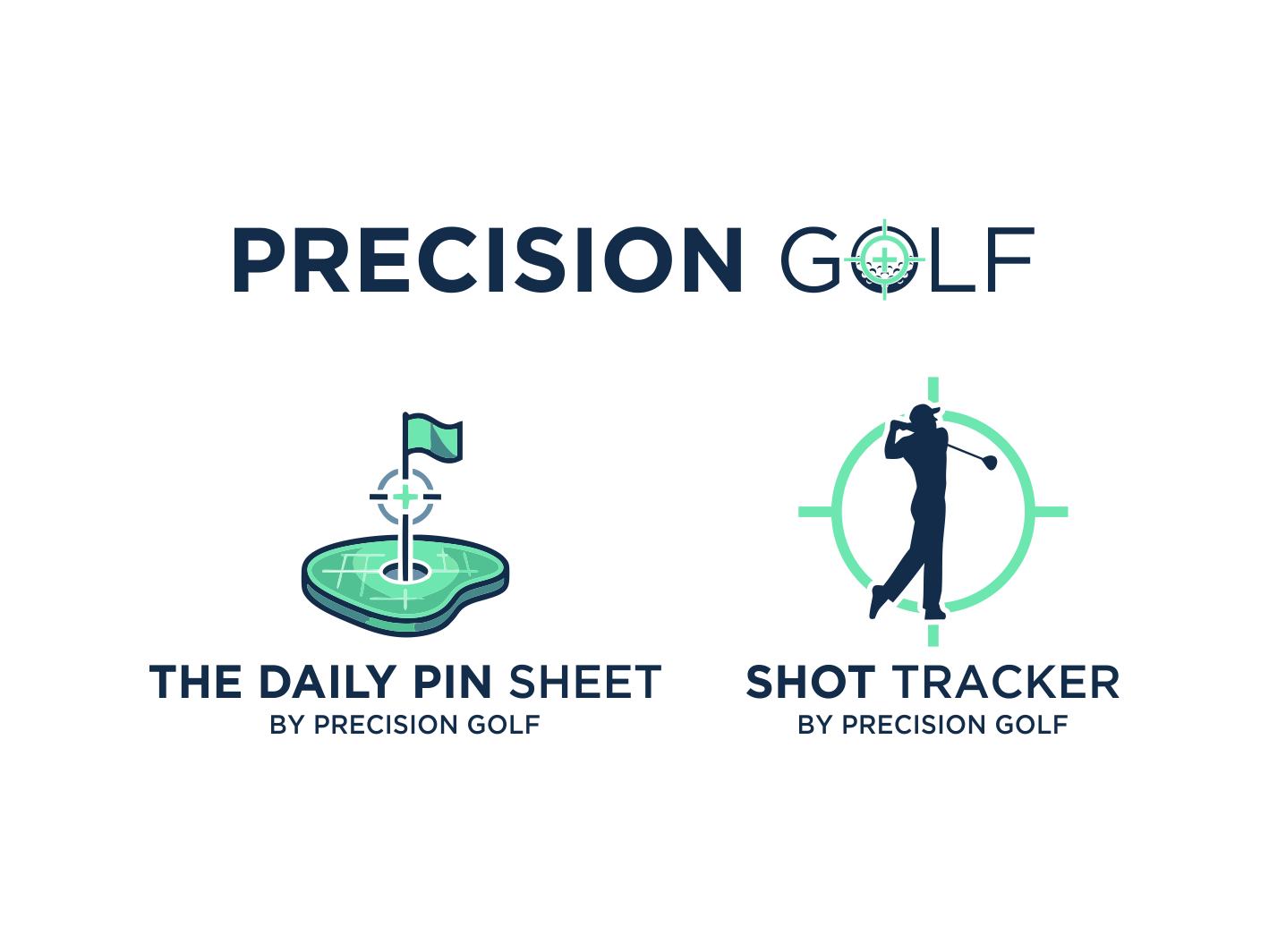 PRECISION GOLF

THE DAILY PIN SHEET
BY PRECISION GOLF

SHOT TRACKER
BY PRECISION GOLF